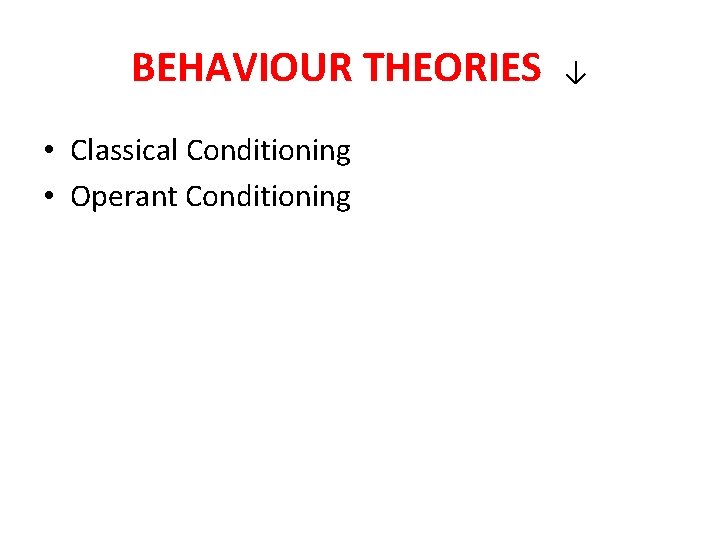 BEHAVIOUR THEORIES ↓

• Classical Conditioning
• Operant Conditioning